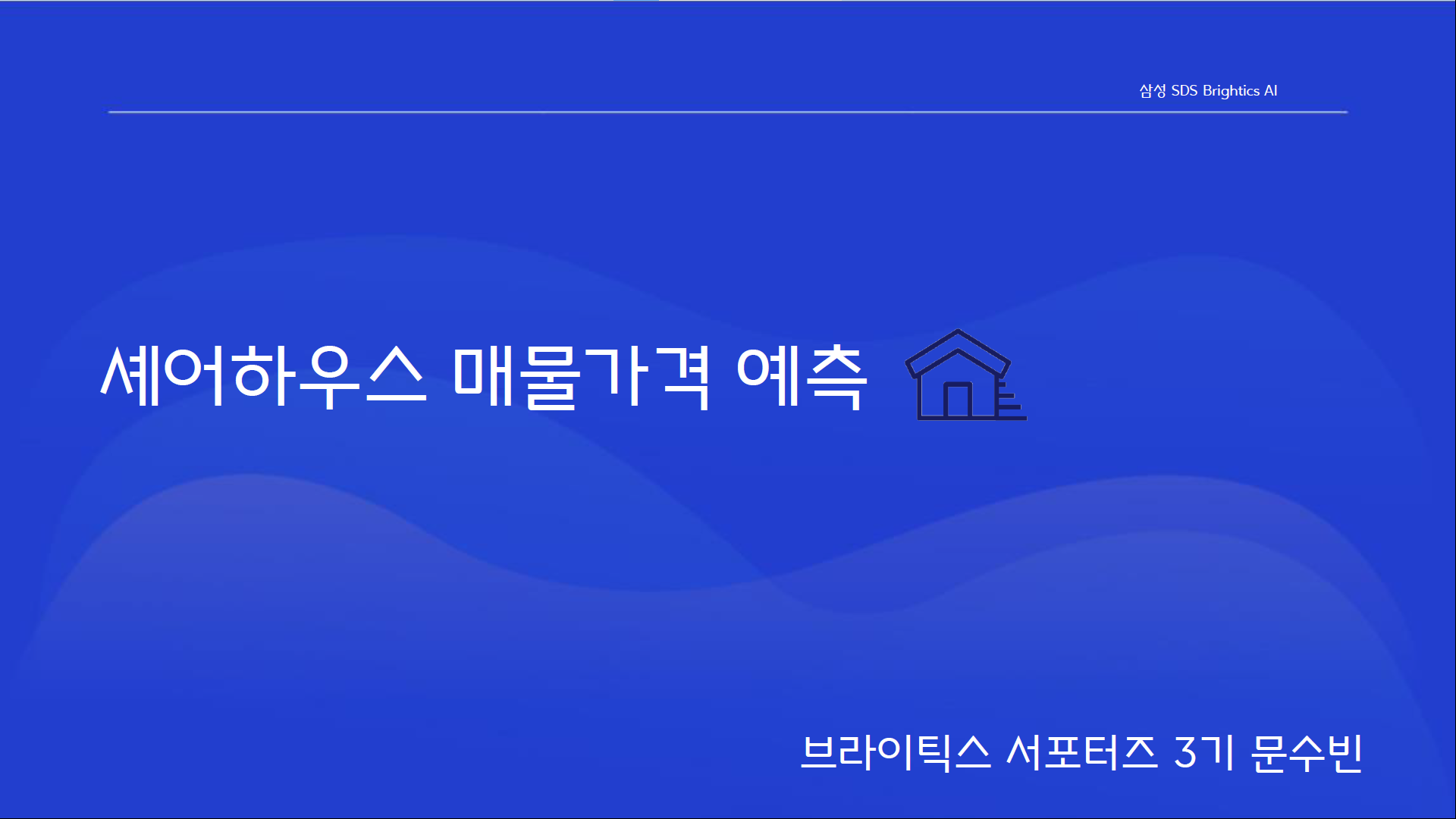 삼성 SDS Brightics AI

셰어하우스 매물가격 예측

브라이틱스 서포터즈 3기 문수빈